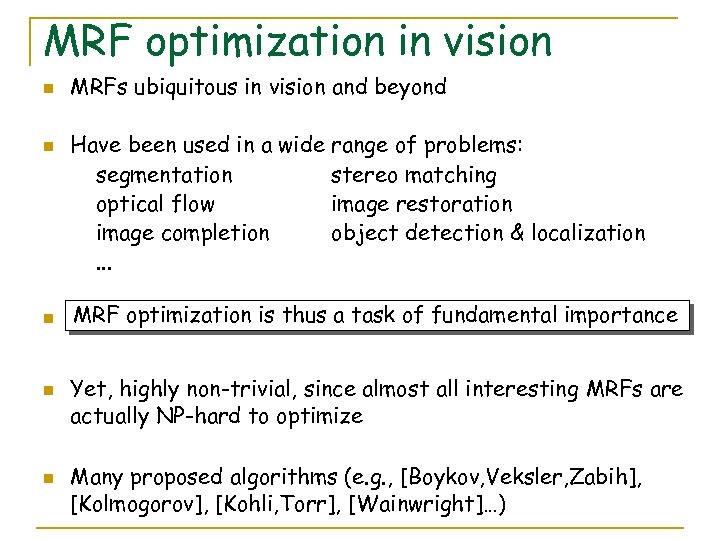 MRF optimization in vision

MRFs ubiquitous in vision and beyond

Have been used in a wide range of problems:
segmentation
optical flow
image completion
...
stereo matching
image restoration
object detection & localization

MRF optimization is thus a task of fundamental importance

Yet, highly non-trivial, since almost all interesting MRFs are actually NP-hard to optimize

Many proposed algorithms (e.g., [Boykov,Veksler,Zabih], [Kolmogorov], [Kohli,Torr], [Wainwright]...)